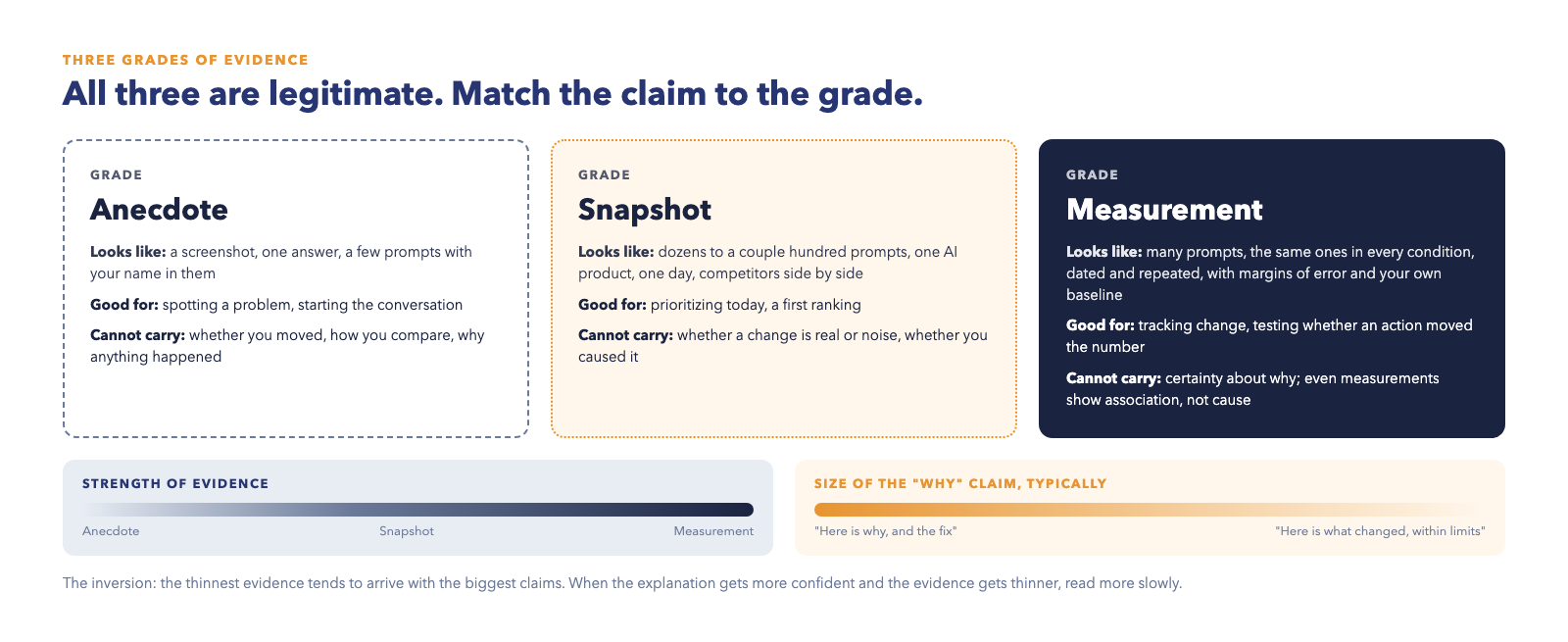 THREE GRADES OF EVIDENCE

All three are legitimate. Match the claim to the grade.

GRADE

Anecdote

Looks like: a screenshot, one answer, a few prompts with your name in them

Good for: spotting a problem, starting the conversation

Cannot carry: whether you moved, how you compare, why anything happened

GRADE

Snapshot

Looks like: dozens to a couple hundred prompts, one AI product, one day, competitors side by side

Good for: prioritizing today, a first ranking

Cannot carry: whether a change is real or noise, whether you caused it

GRADE

Measurement

Looks like: many prompts, the same ones in every condition, dated and repeated, with margins of error and your own baseline

Good for: tracking change, testing whether an action moved the number

Cannot carry: certainty about why; even measurements show association, not cause

STRENGTH OF EVIDENCE

Anecdote Snapshot Measurement

SIZE OF THE "WHY" CLAIM, TYPICALLY

"Here is why, and the fix" "Here is what changed, within limits"

The inversion: the thinnest evidence tends to arrive with the biggest claims. When the explanation gets more confident and the evidence gets thinner, read more slowly.